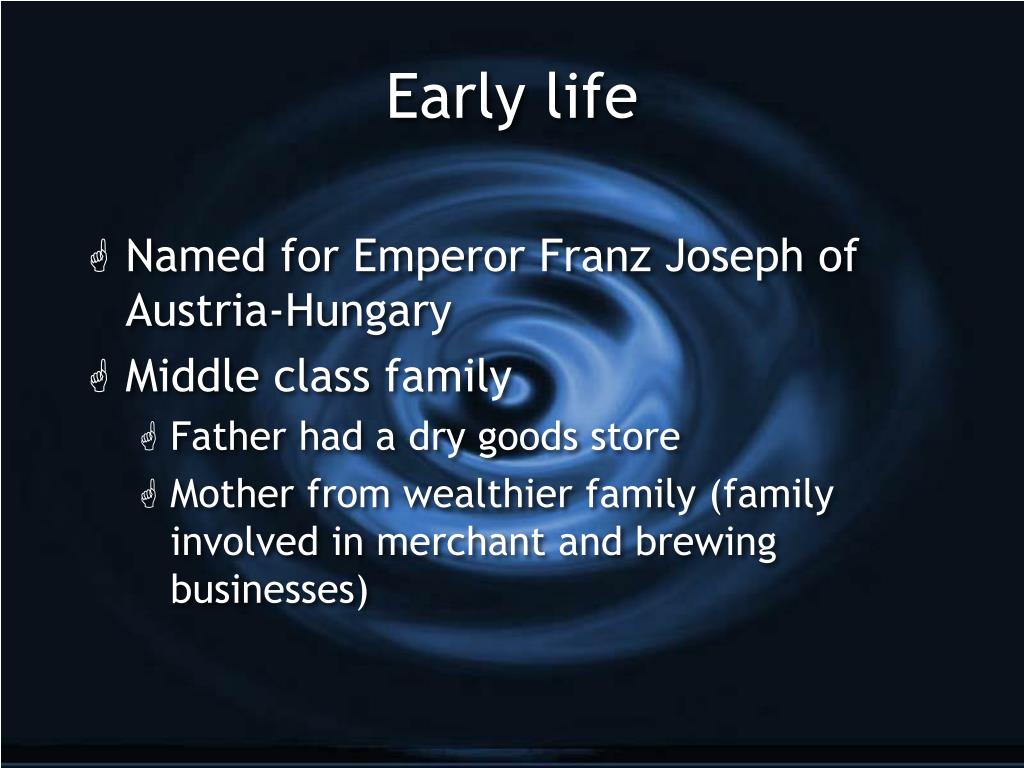 Early life

Named for Emperor Franz Joseph of Austria-Hungary

Middle class family

Father had a dry goods store

Mother from wealthier family (family involved in merchant and brewing businesses)